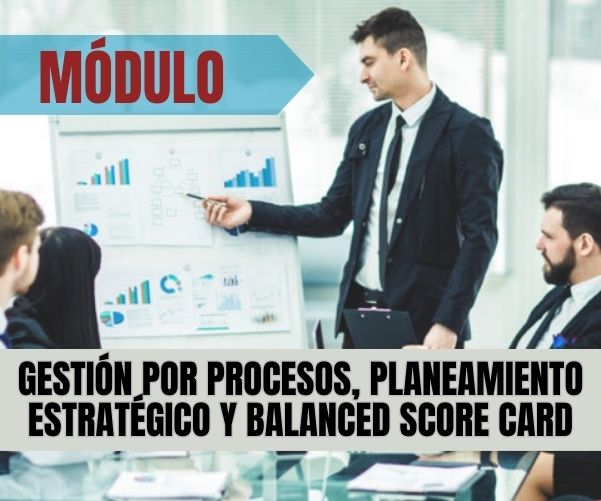 MÓDULO

GESTIÓN POR PROCESOS, PLANEAMIENTO ESTRATÉGICO Y BALANCED SCORE CARD